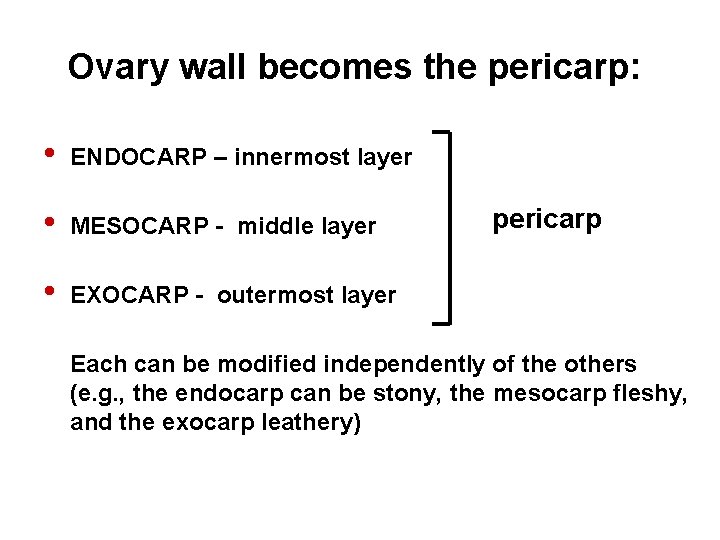 Ovary wall becomes the pericarp:

• ENDOCARP – innermost layer

• MESOCARP - middle layer

• EXOCARP - outermost layer

pericarp

Each can be modified independently of the others (e.g., the endocarp can be stony, the mesocarp fleshy, and the exocarp leathery)